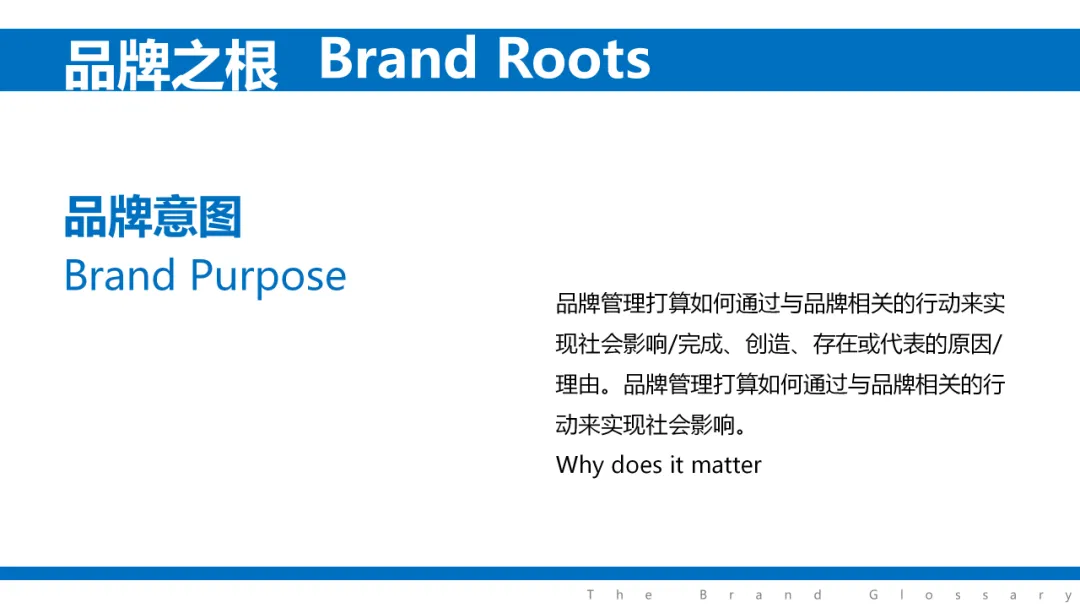 品牌之根 Brand Roots

品牌意图
Brand Purpose

品牌管理打算如何通过与品牌相关的行动来实现社会影响/完成、创造、存在或代表的原因/理由。品牌管理打算如何通过与品牌相关的行动来实现社会影响。
Why does it matter

The Brand Glossary